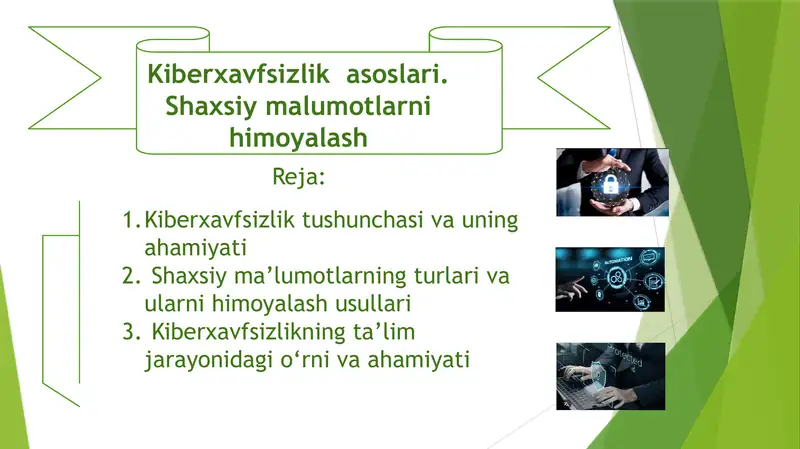 Kiberxavfsizlik asoslari. Shaxsiy malumotlarni himoyalash

Reja:

1. Kiberxavfsizlik tushunchasi va uning ahamiyati
2. Shaxsiy ma’lumotlarning turlari va ularni himoyalash usullari
3. Kiberxavfsizlikning ta’lim jarayonidagi o‘rni va ahamiyati

AUTOMATION

Protected